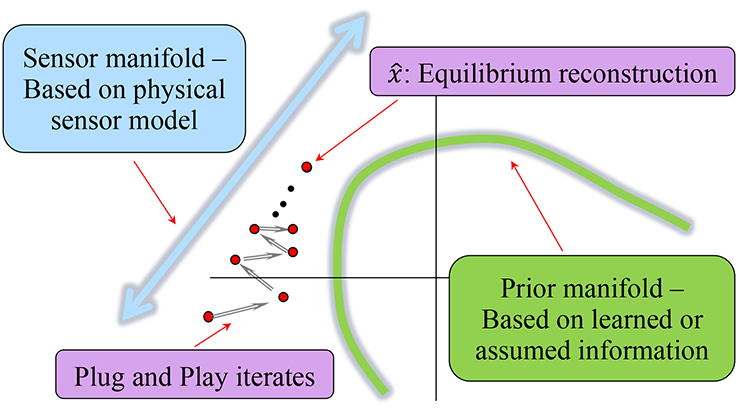 Sensor manifold – Based on physical sensor model

$\hat{x}$: Equilibrium reconstruction

Prior manifold – Based on learned or assumed information

Plug and Play iterates